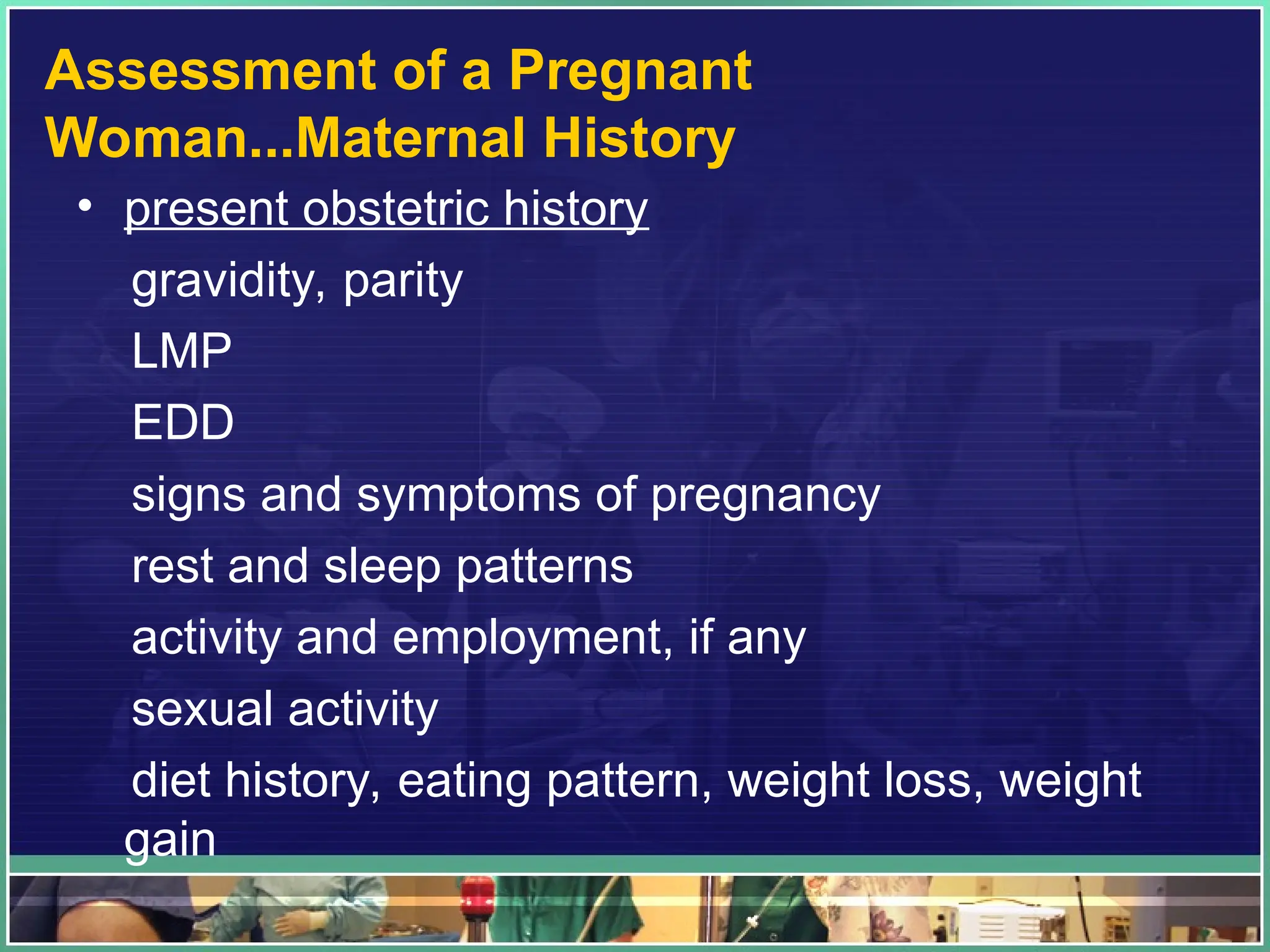 Assessment of a Pregnant Woman...Maternal History

• present obstetric history

gravidity, parity

LMP

EDD

signs and symptoms of pregnancy

rest and sleep patterns

activity and employment, if any

sexual activity

diet history, eating pattern, weight loss, weight gain